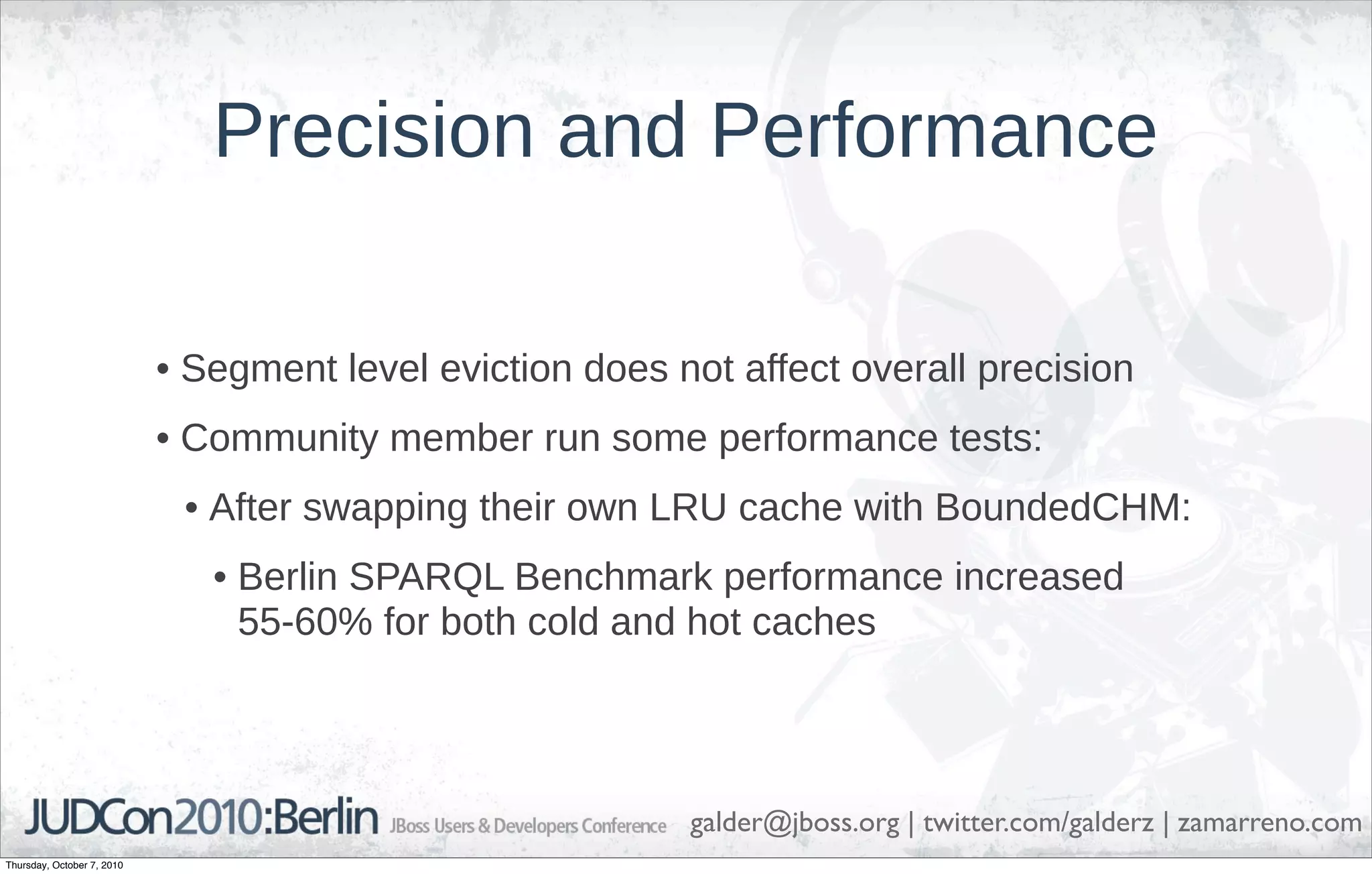 Precision and Performance

• Segment level eviction does not affect overall precision

• Community member run some performance tests:

• After swapping their own LRU cache with BoundedCHM:

• Berlin SPARQL Benchmark performance increased 55-60% for both cold and hot caches

JUDCon2010:Berlin JBoss Users & Developers Conference galder@jboss.org | twitter.com/galderz | zamarreno.com

Thursday, October 7, 2010